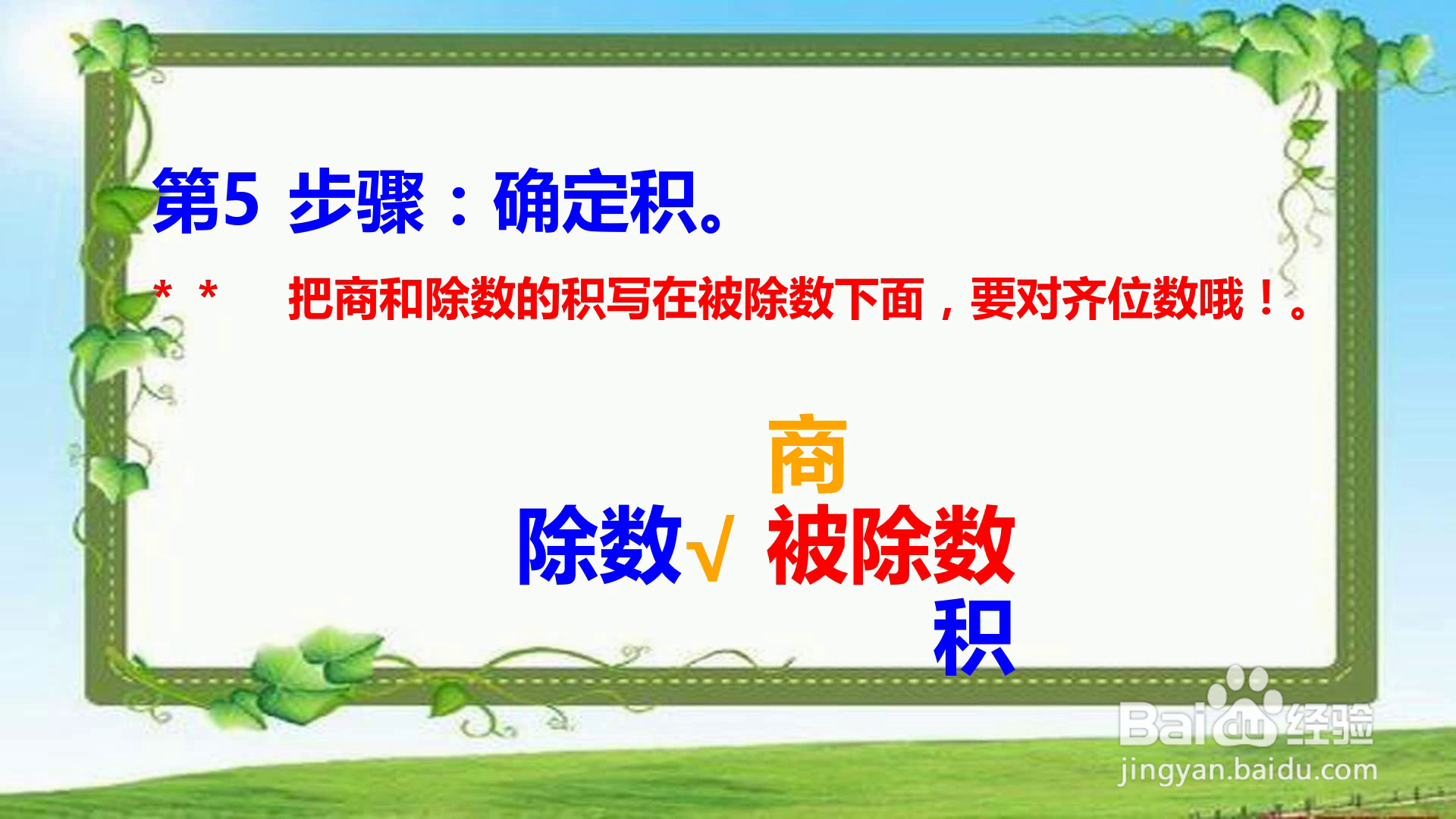 第5 步骤：确定积。

* * 把商和除数的积写在被除数下面，要对齐位数哦！。

商

除数√ 被除数

积

Baidu经验
jingyan.baidu.com